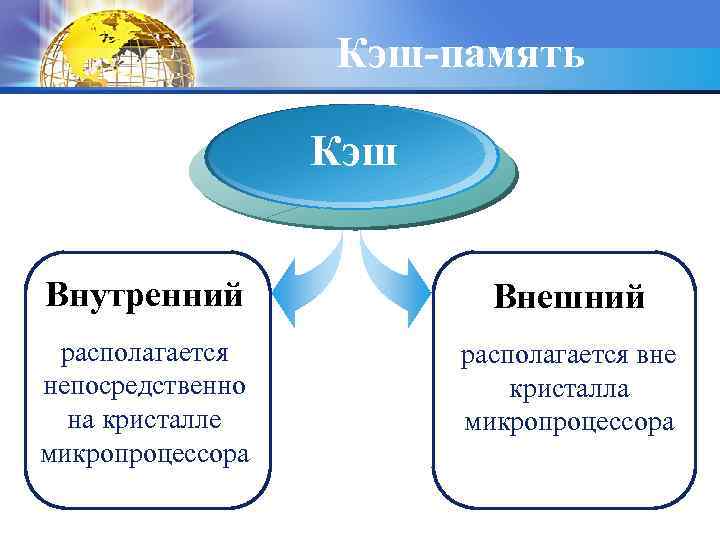 Кэш-память

Кэш

Внутренний

располагается непосредственно на кристалле микропроцессора

Внешний

располагается вне кристалла микропроцессора